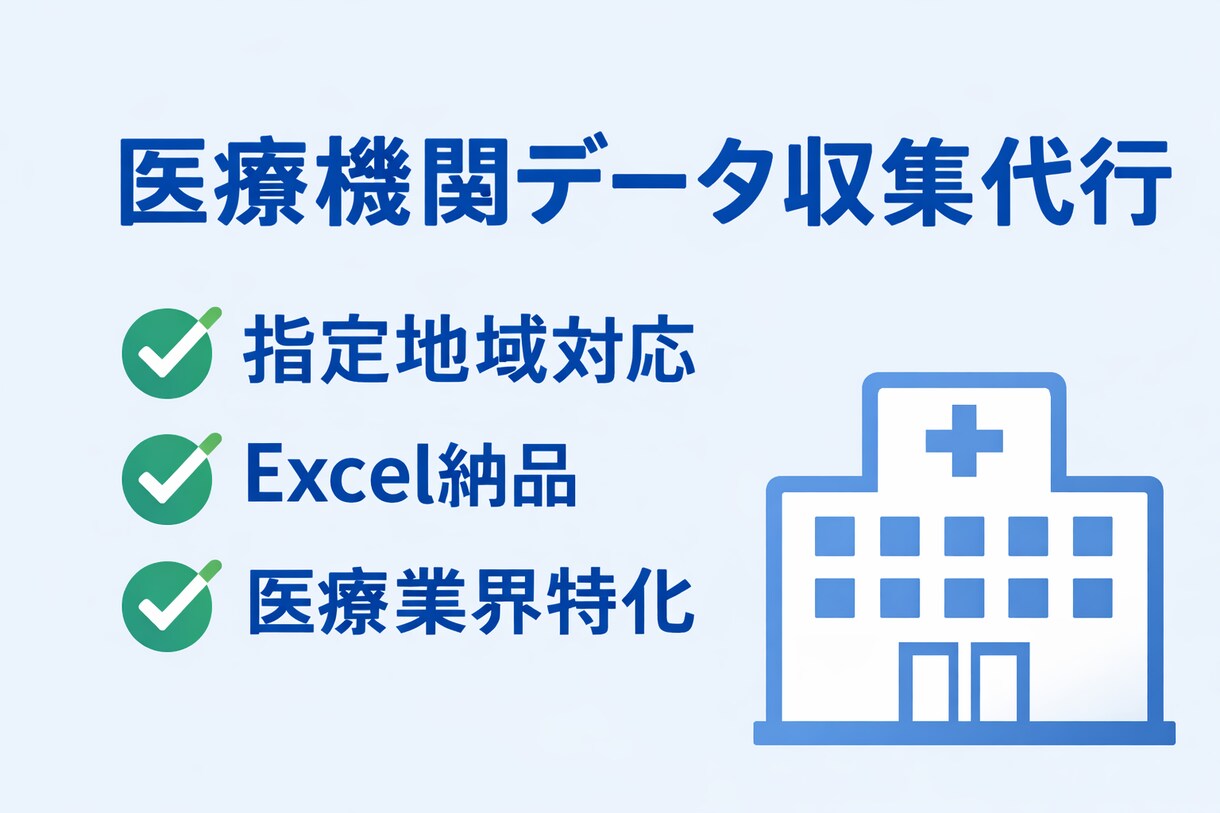 医療機関データ収集代行

指定地域対応

Excel納品

医療業界特化